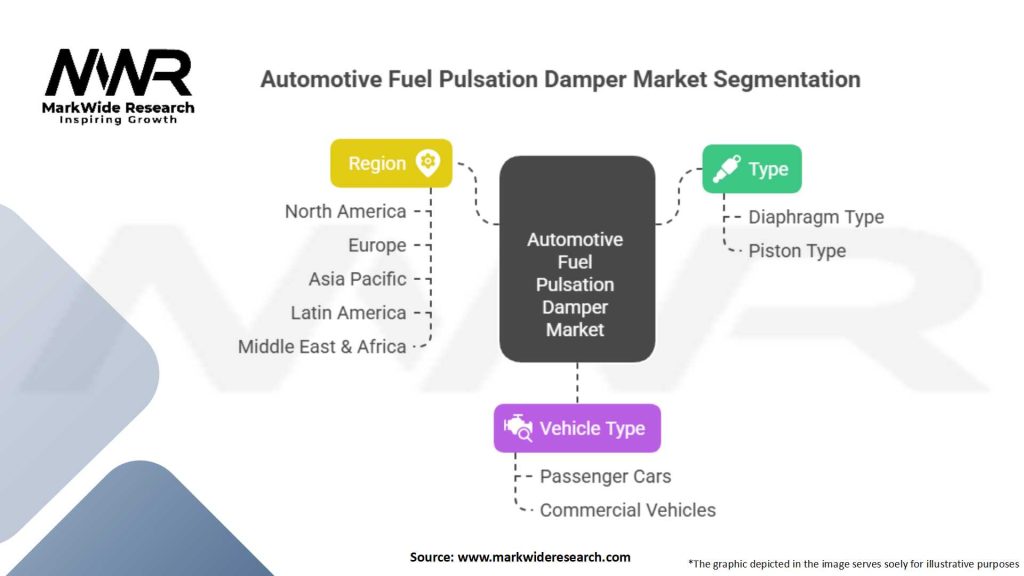 MWR
MarkWide Research
Inspiring Growth

Automotive Fuel Pulsation Damper Market Segmentation

Region
North America
Europe
Asia Pacific
Latin America
Middle East & Africa

Automotive Fuel Pulsation Damper Market

Type
Diaphragm Type
Piston Type

Vehicle Type
Passenger Cars
Commercial Vehicles

Source: www.markwideresearch.com

*The graphic depicted in the image serves soely for illustrative purposes